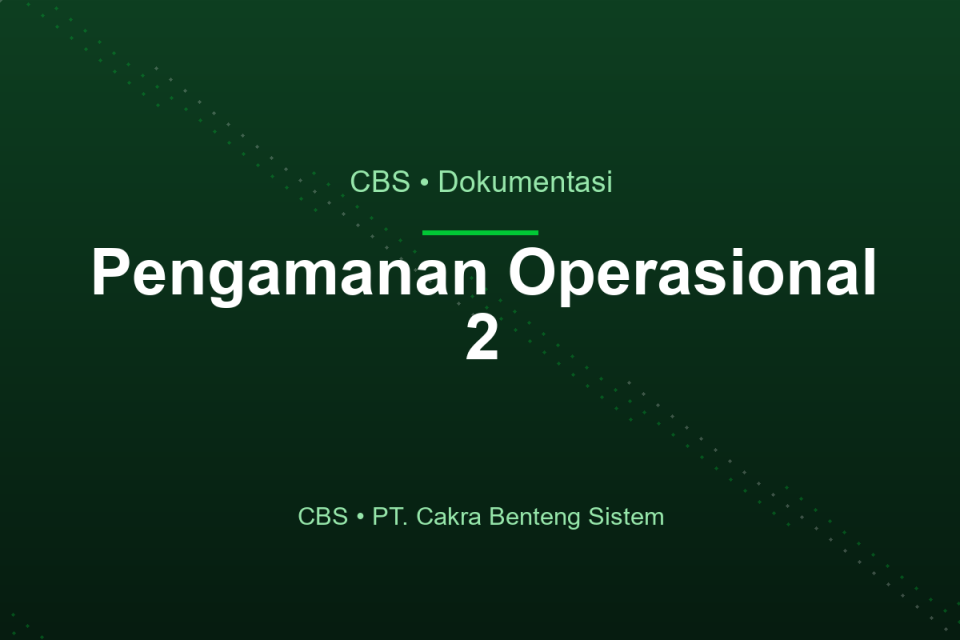 CBS • Dokumentasi

Pengamanan Operasional 2

CBS • PT. Cakra Benteng Sistem